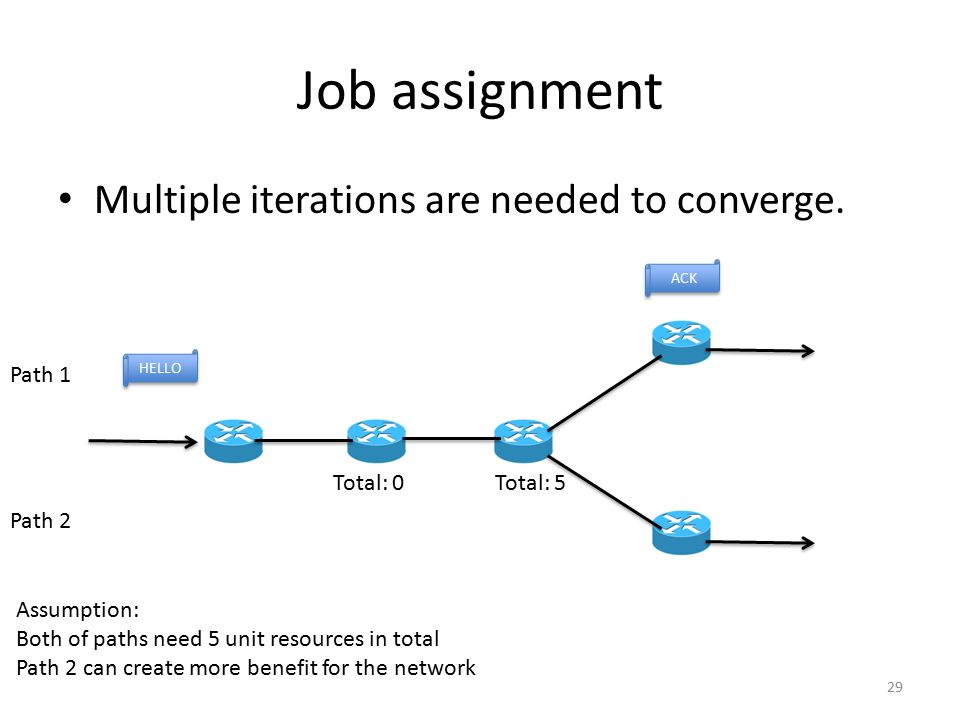 Job assignment

• Multiple iterations are needed to converge.

ACK

Path 1

HELLO

Total: 0

Total: 5

Path 2

Assumption:
Both of paths need 5 unit resources in total
Path 2 can create more benefit for the network

29